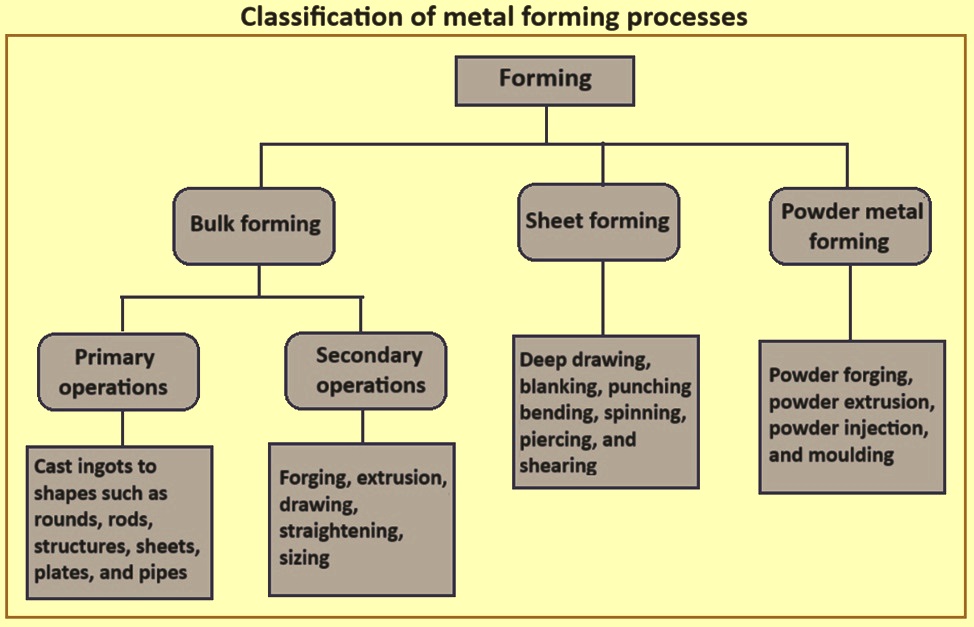 Classification of metal forming processes

Forming

Bulk forming

Sheet forming

Powder metal forming

Primary operations

Secondary operations

Cast ingots to shapes such as rounds, rods, structures, sheets, plates, and pipes

Forging, extrusion, drawing, straightening, sizing

Deep drawing, blanking, punching bending, spinning, piercing, and shearing

Powder forging, powder extrusion, powder injection, and moulding